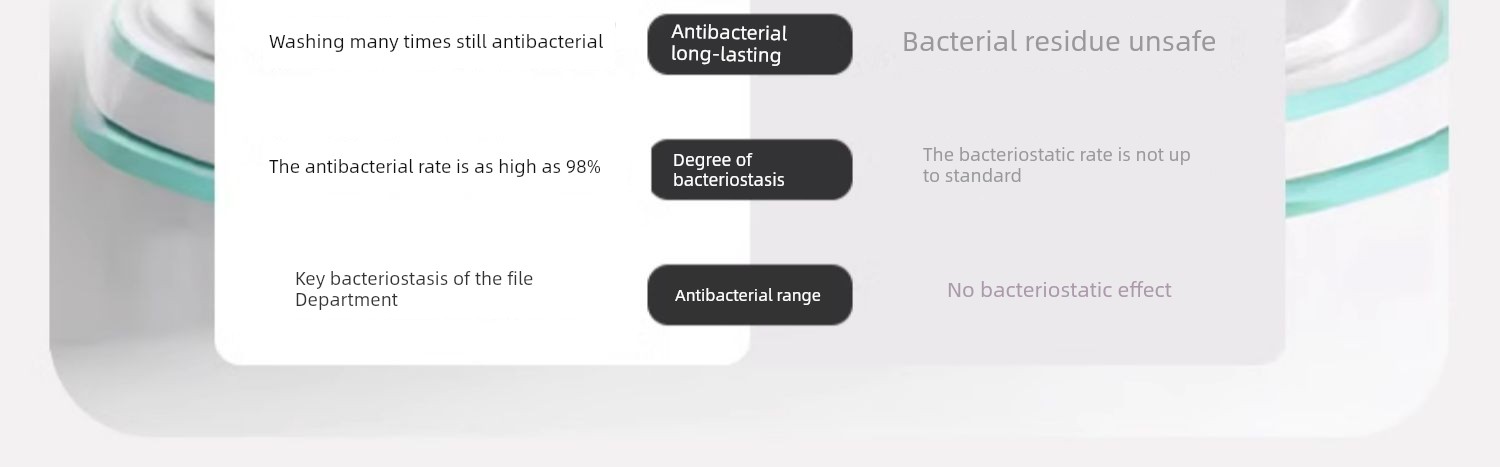 Washing many times still antibacterial

Antibacterial long-lasting

Bacterial residue unsafe

The antibacterial rate is as high as 98%

Degree of bacteriostasis

The bacteriostatic rate is not up to standard

Key bacteriostasis of the file Department

Antibacterial range

No bacteriostatic effect